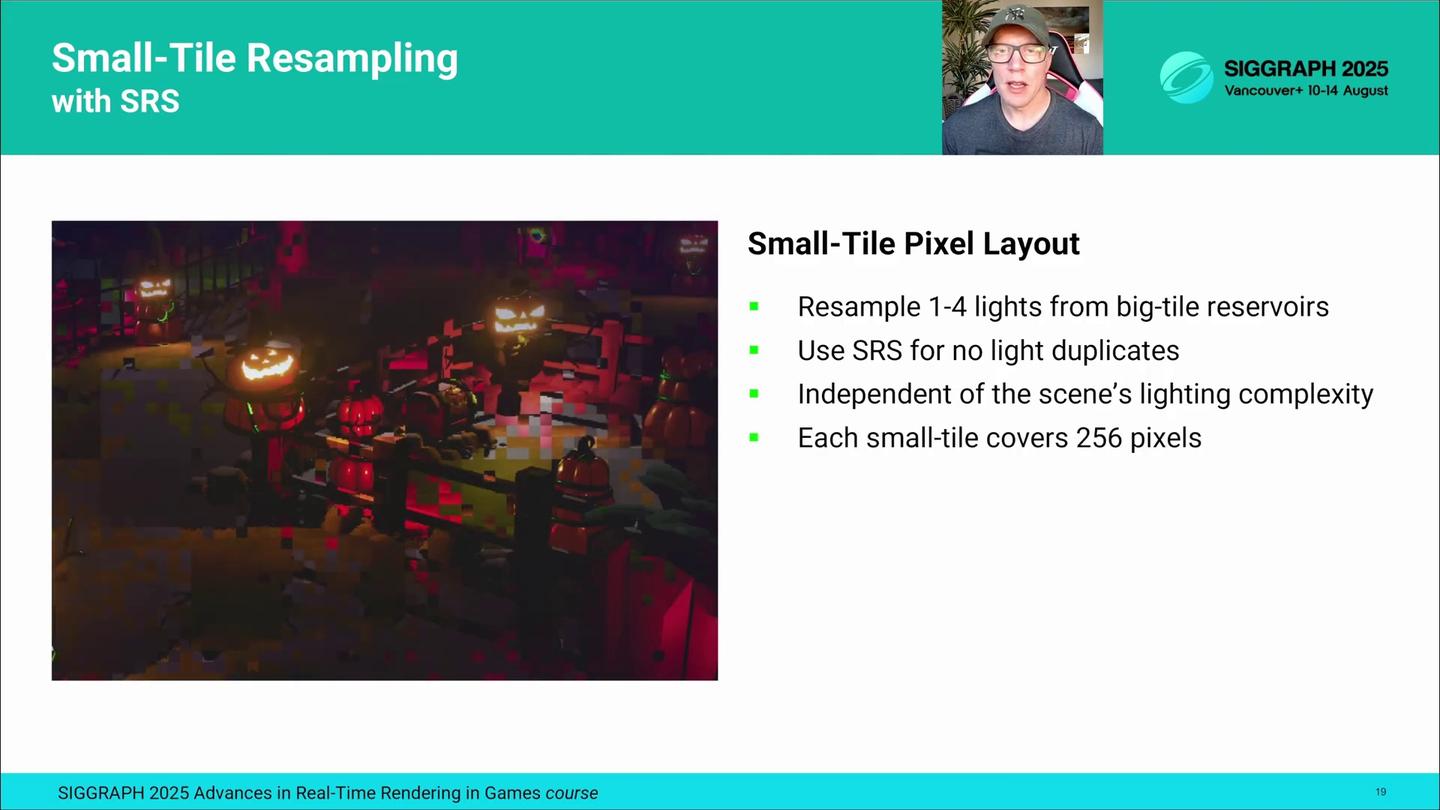 Small-Tile Resampling
with SRS

SIGGRAPH 2025
Vancouver+ 10-14 August

Small-Tile Pixel Layout

- Resample 1-4 lights from big-tile reservoirs
- Use SRS for no light duplicates
- Independent of the scene's lighting complexity
- Each small-tile covers 256 pixels

SIGGRAPH 2025 Advances in Real-Time Rendering in Games course

19